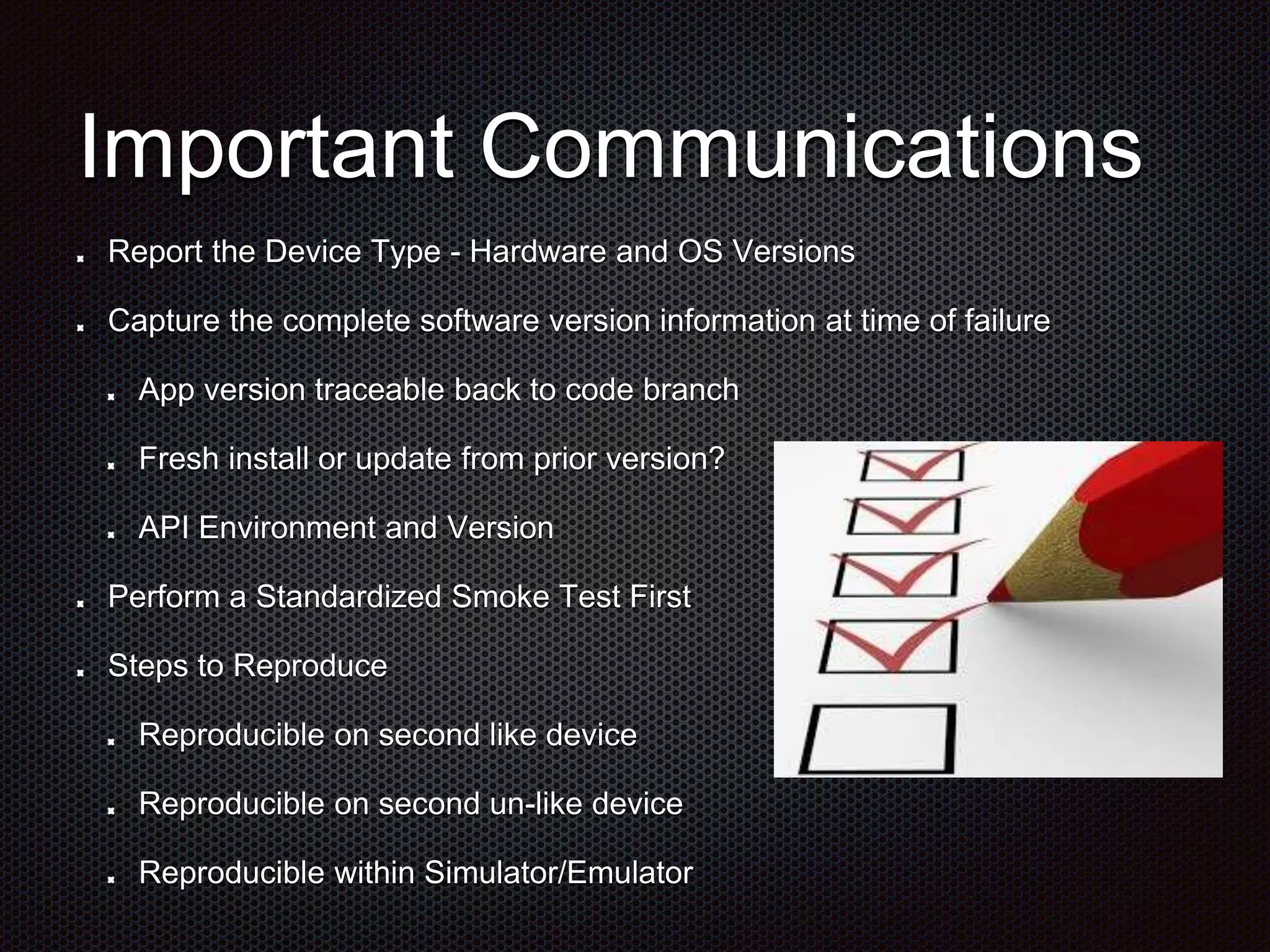 Important Communications

- Report the Device Type - Hardware and OS Versions
- Capture the complete software version information at time of failure
  - App version traceable back to code branch
  - Fresh install or update from prior version?
  - API Environment and Version
- Perform a Standardized Smoke Test First
- Steps to Reproduce
  - Reproducible on second like device
  - Reproducible on second un-like device
  - Reproducible within Simulator/Emulator